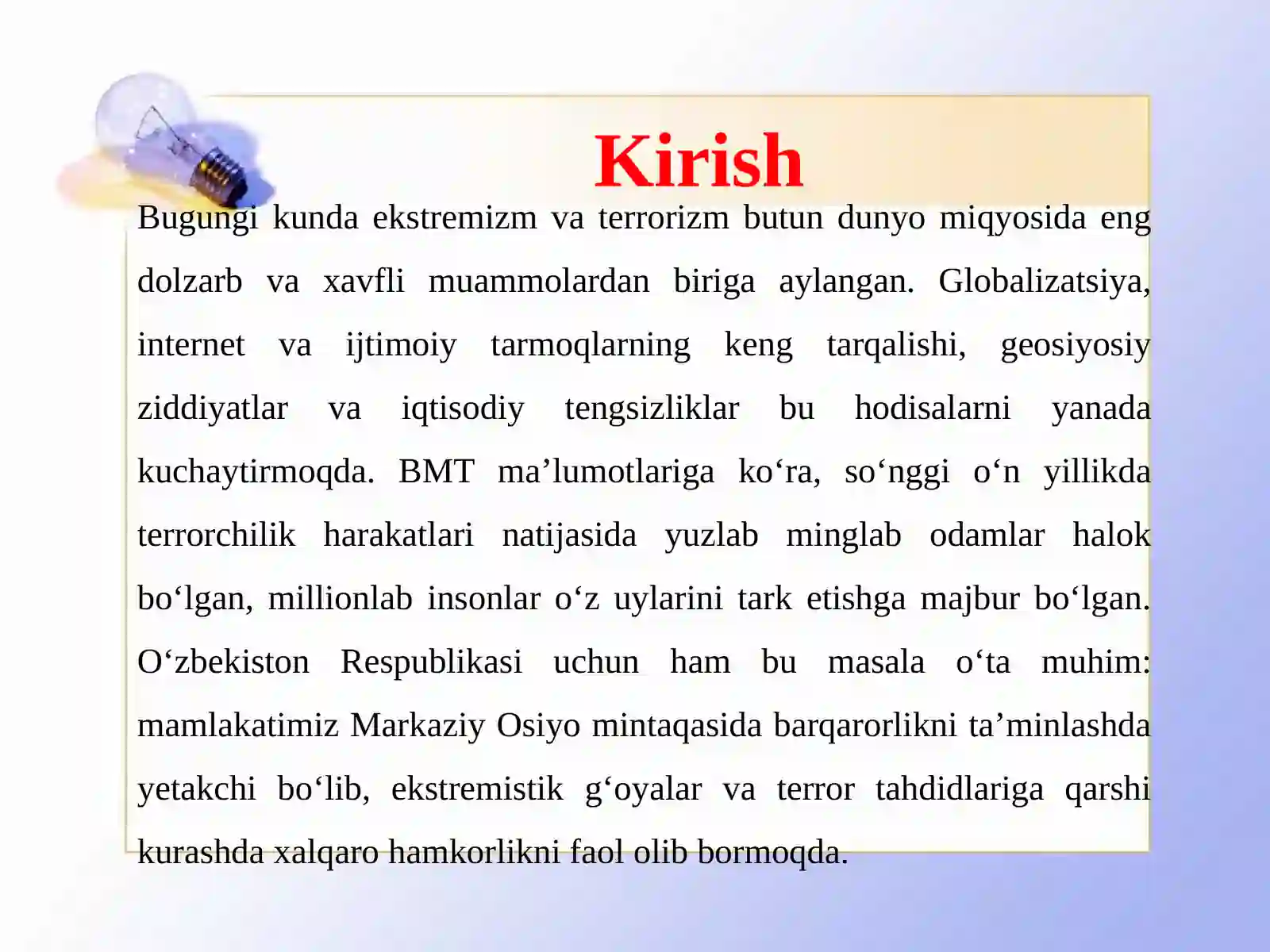 Kirish

Bugungi kunda ekstremizm va terrorizm butun dunyo miqyosida eng dolzarb va xavfli muammolardan biriga aylangan. Globalizatsiya, internet va ijtimoiy tarmoqlarning keng tarqalishi, geosiyosiy ziddiyatlar va iqtisodiy tengsizliklar bu hodisalarni yanada kuchaytirmoqda. BMT ma’lumotlariga ko‘ra, so‘nggi o‘n yillikda terrorchilik harakatlari natijasida yuzlab minglab odamlar halok bo‘lgan, millionlab insonlar o‘z uylarini tark etishga majbur bo‘lgan. O‘zbekiston Respublikasi uchun ham bu masala o‘ta muhim: mamlakatimiz Markaziy Osiyo mintaqasida barqarorlikni ta’minlashda yetakchi bo‘lib, ekstremistik g‘oyalar va terror tahdidlariga qarshi kurashda xalqaro hamkorlikni faol olib bormoqda.